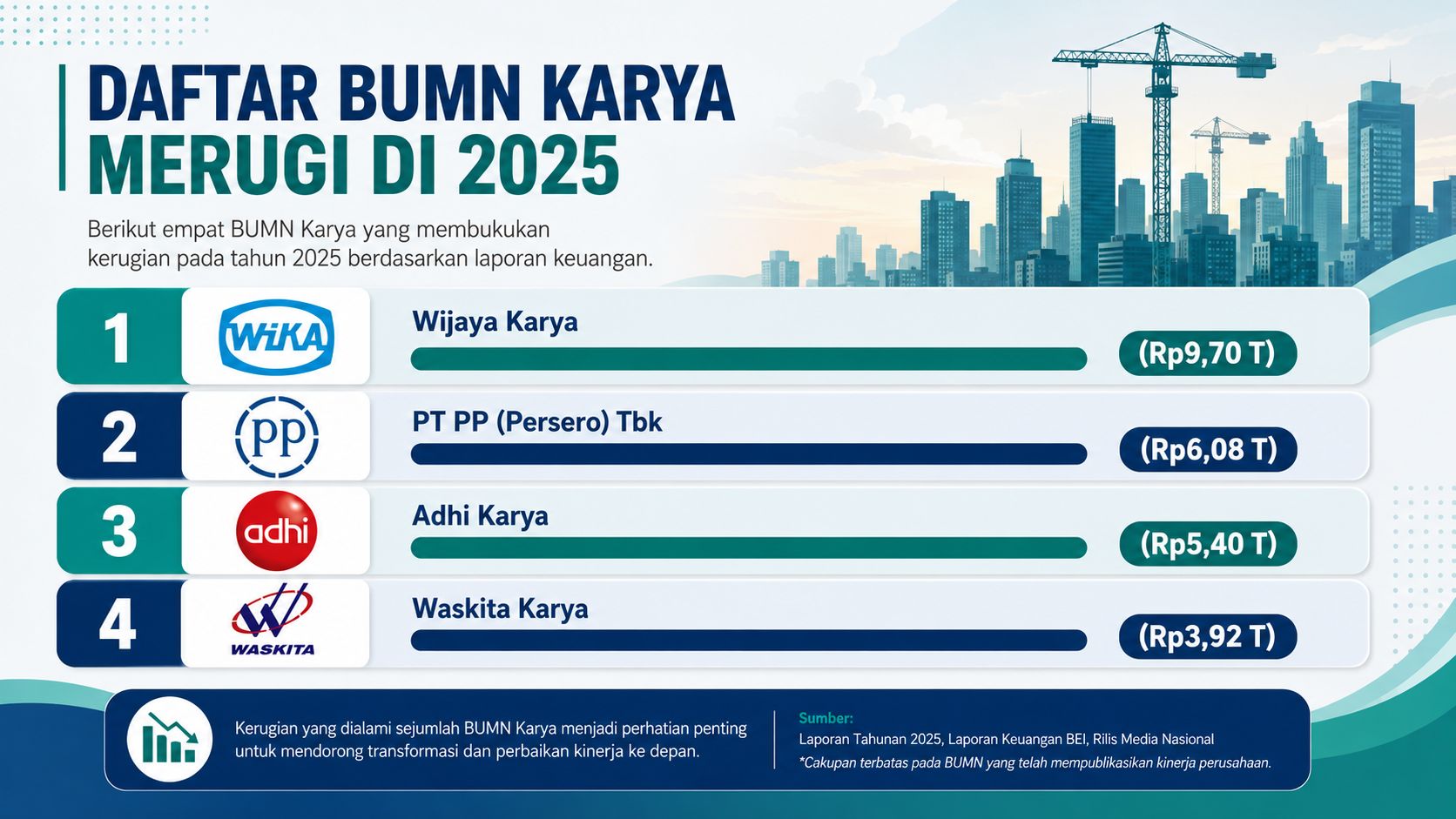 DAFTAR BUMN KARYA
MERUGI DI 2025

Berikut empat BUMN Karya yang membukukan kerugian pada tahun 2025 berdasarkan laporan keuangan.

1
WIKA
Wijaya Karya
(Rp9,70 T)

2
PP
PT PP (Persero) Tbk
(Rp6,08 T)

3
adhi
Adhi Karya
(Rp5,40 T)

4
WASKITA
Waskita Karya
(Rp3,92 T)

Kerugian yang dialami sejumlah BUMN Karya menjadi perhatian penting untuk mendorong transformasi dan perbaikan kinerja ke depan.

Sumber:
Laporan Tahunan 2025, Laporan Keuangan BEI, Rilis Media Nasional
*Cakupan terbatas pada BUMN yang telah mempublikasikan kinerja perusahaan.